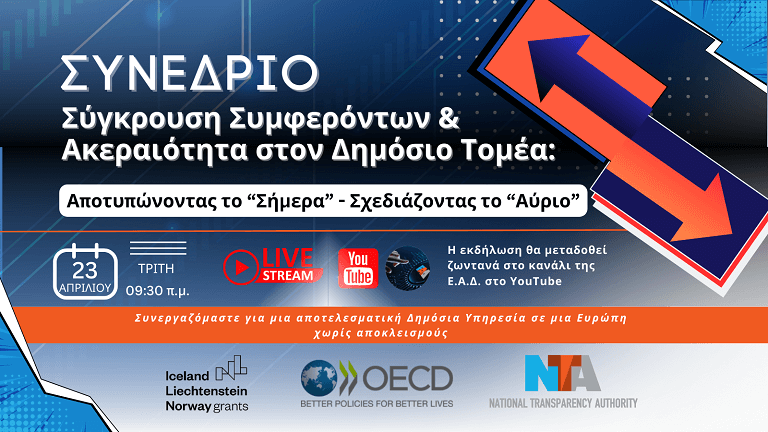 ΣΥΝΕΔΡΙΟ

Σύγκρουση Συμφερόντων & Ακεραιότητα στον Δημόσιο Τομέα:

Αποτυπώνοντας το “Σήμερα” - Σχεδιάζοντας το “Αύριο”

23 ΑΠΡΙΛΙΟΥ

ΤΡΙΤΗ 09:30 π.μ.

LIVE STREAM

You Tube

Η εκδήλωση θα μεταδοθεί ζωντανά στο κανάλι της Ε.Α.Δ. στο YouTube

Συνεργαζόμαστε για μια αποτελεσματική Δημόσια Υπηρεσία σε μια Ευρώπη χωρίς αποκλεισμούς

Iceland Liechtenstein Norway grants

OECD
BETTER POLICIES FOR BETTER LIVES

NTA
NATIONAL TRANSPARENCY AUTHORITY